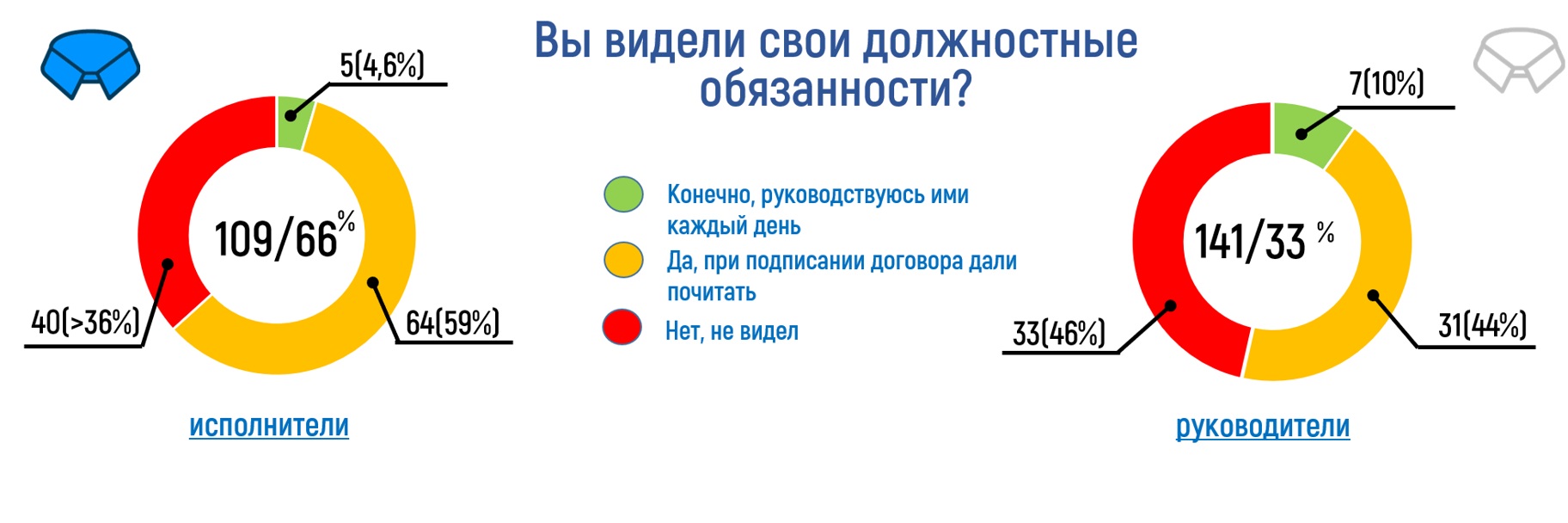 Вы видели свои должностные обязанности?

5(4,6%)

109/66%

40(>36%)

64(59%)

исполнители

Конечно, руководствуюсь ими каждый день

Да, при подписании договора дали почитать

Нет, не видел

7(10%)

141/33 %

33(46%)

31(44%)

руководители